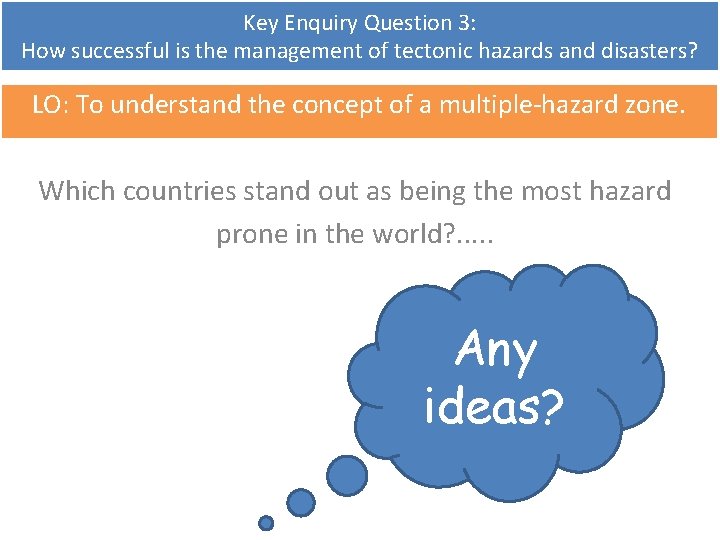 Key Enquiry Question 3:
How successful is the management of tectonic hazards and disasters?

LO: To understand the concept of a multiple-hazard zone.

Which countries stand out as being the most hazard prone in the world?.....

Any ideas?